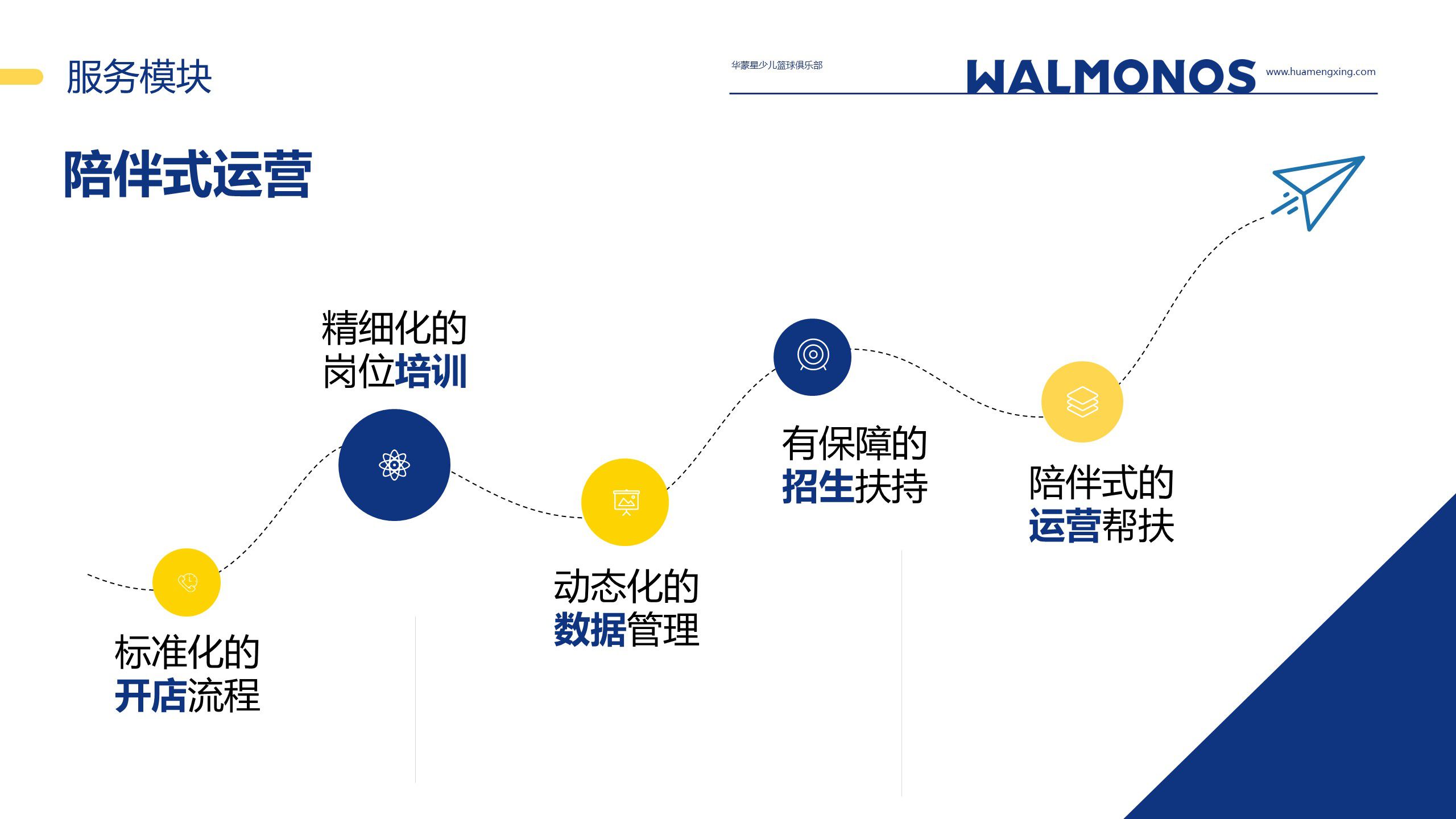 服务模块

华蒙星少儿篮球俱乐部 WALMONOS www.huamengxing.com

陪伴式运营

标准化的
开店流程

精细化的
岗位培训

动态化的
数据管理

有保障的
招生扶持

陪伴式的
运营帮扶